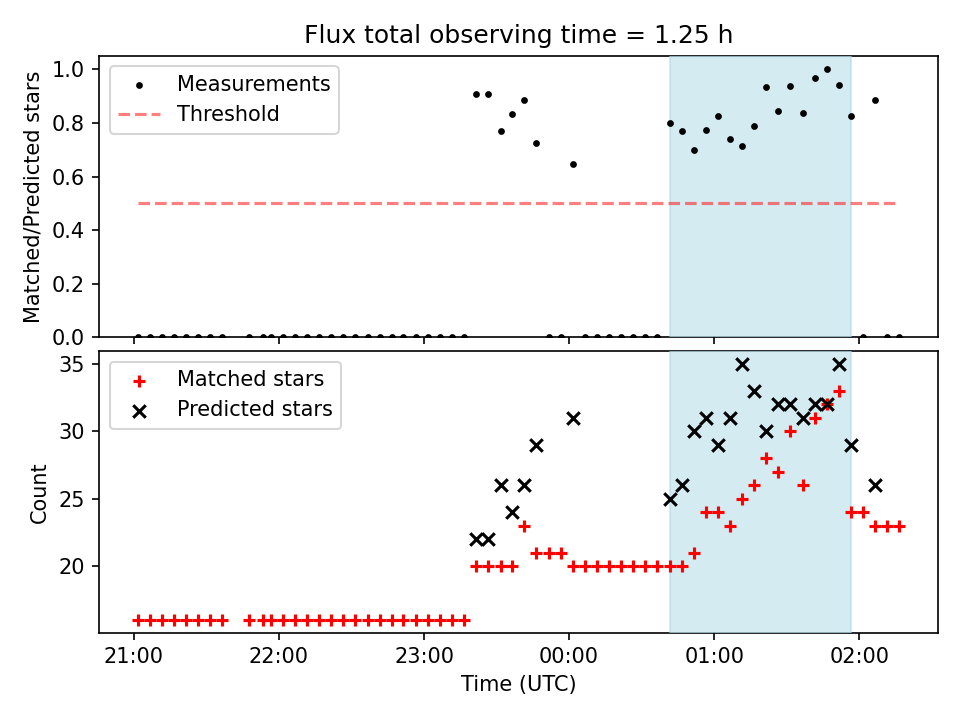 Flux total observing time = 1.25 h

Measurements
Threshold

Matched/Predicted stars

1.0
0.8
0.6
0.4
0.2
0.0

Matched stars
Predicted stars

Count

35
30
25
20

21:00
22:00
23:00
00:00
01:00
02:00

Time (UTC)